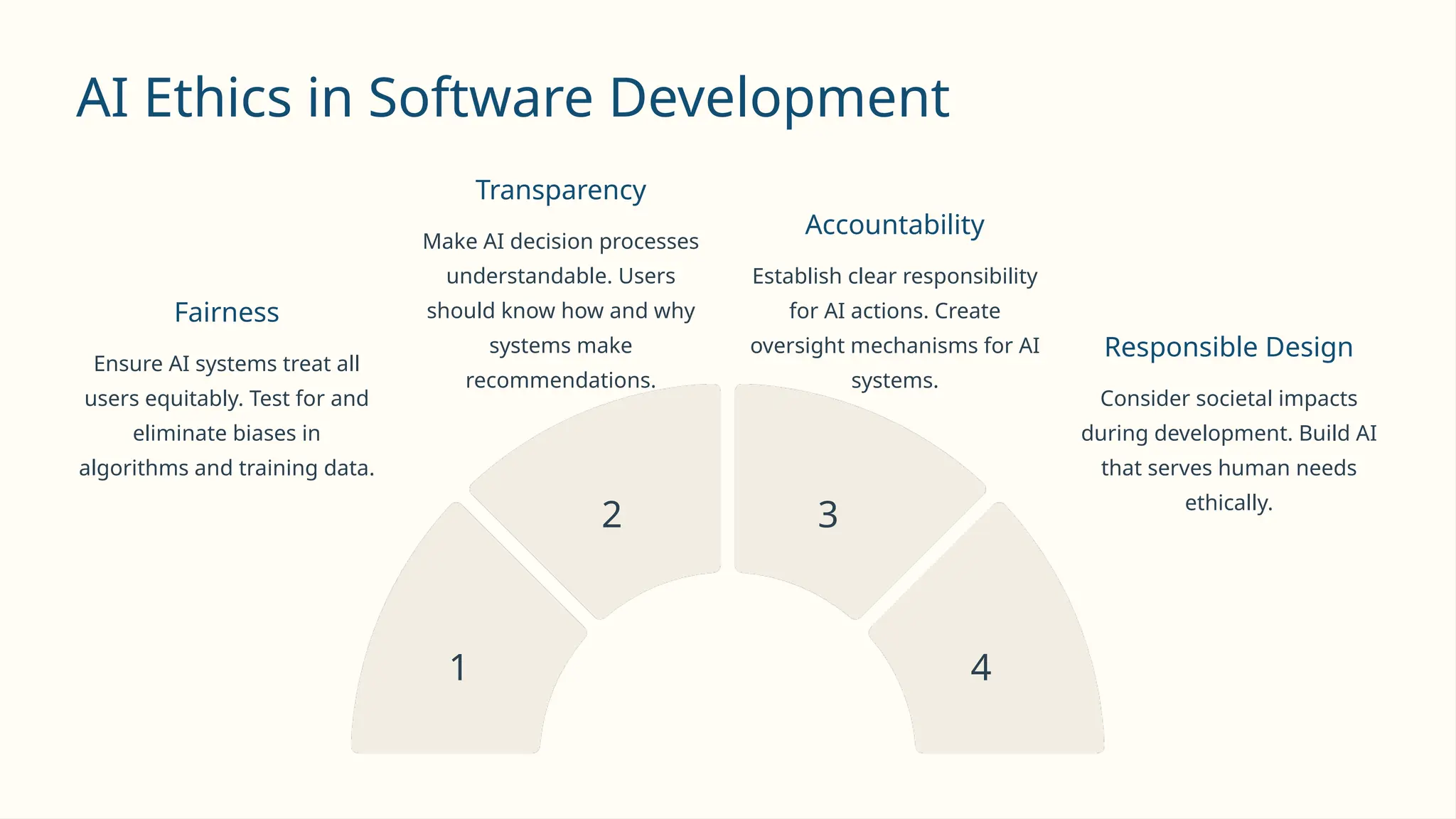 AI Ethics in Software Development

Fairness

Ensure AI systems treat all users equitably. Test for and eliminate biases in algorithms and training data.

Transparency

Make AI decision processes understandable. Users should know how and why systems make recommendations.

Accountability

Establish clear responsibility for AI actions. Create oversight mechanisms for AI systems.

Responsible Design

Consider societal impacts during development. Build AI that serves human needs ethically.

1

2

3

4